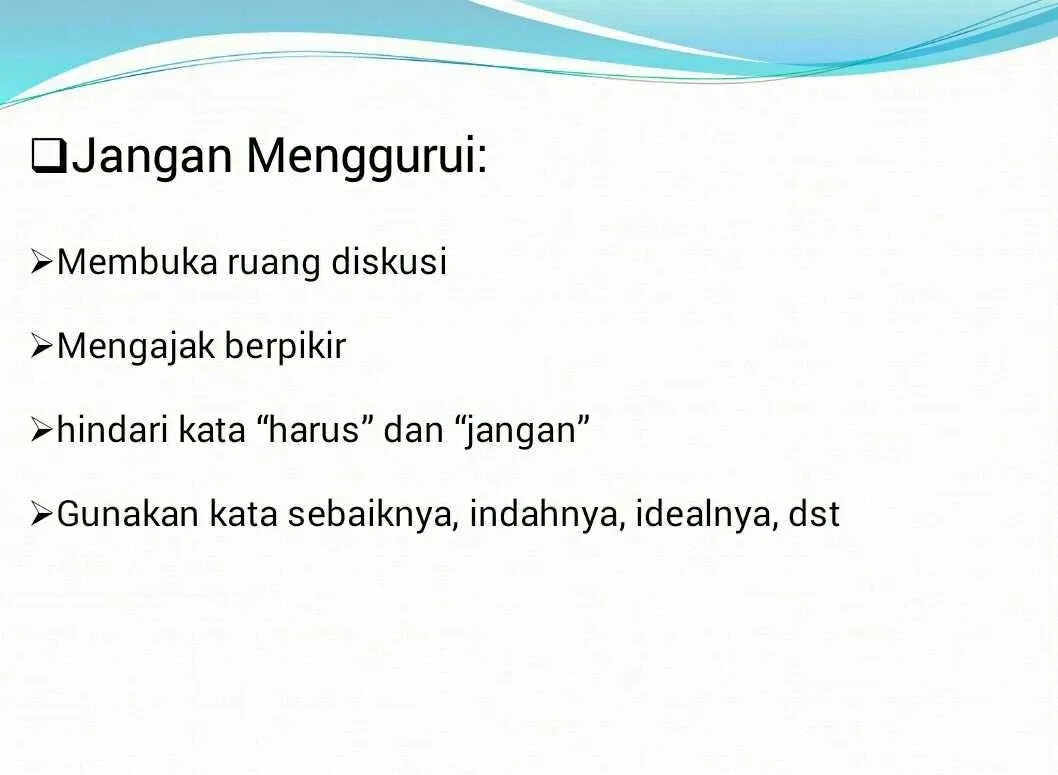 ❑Jangan Menggurui:

➢Membuka ruang diskusi

➢Mengajak berpikir

➢hindari kata “harus” dan “jangan”

➢Gunakan kata sebaiknya, indahnya, idealnya, dst